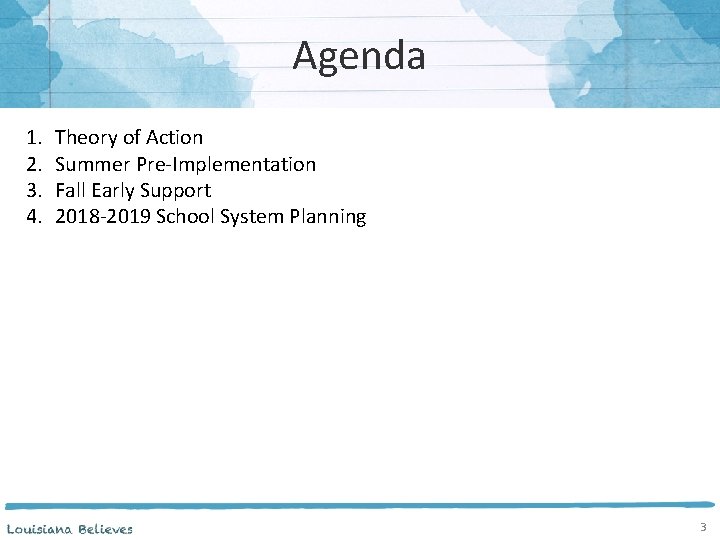 Agenda

1. Theory of Action
2. Summer Pre-Implementation
3. Fall Early Support
4. 2018-2019 School System Planning

Louisiana Believes

3